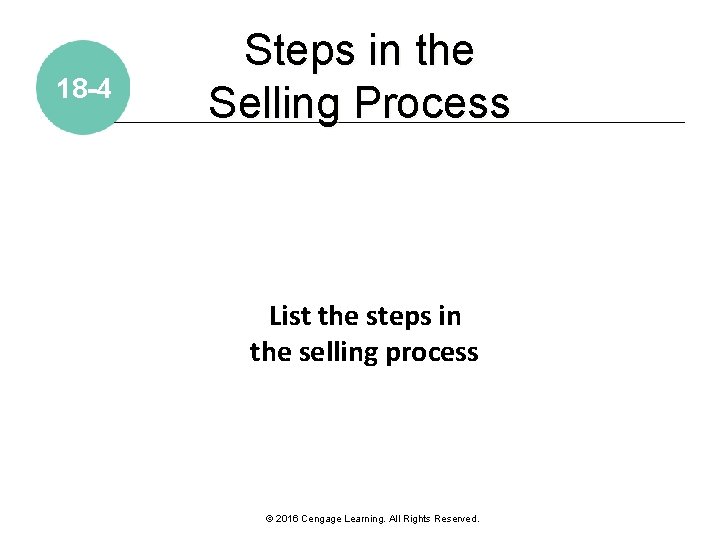 18-4

Steps in the Selling Process

List the steps in the selling process

© 2016 Cengage Learning. All Rights Reserved.